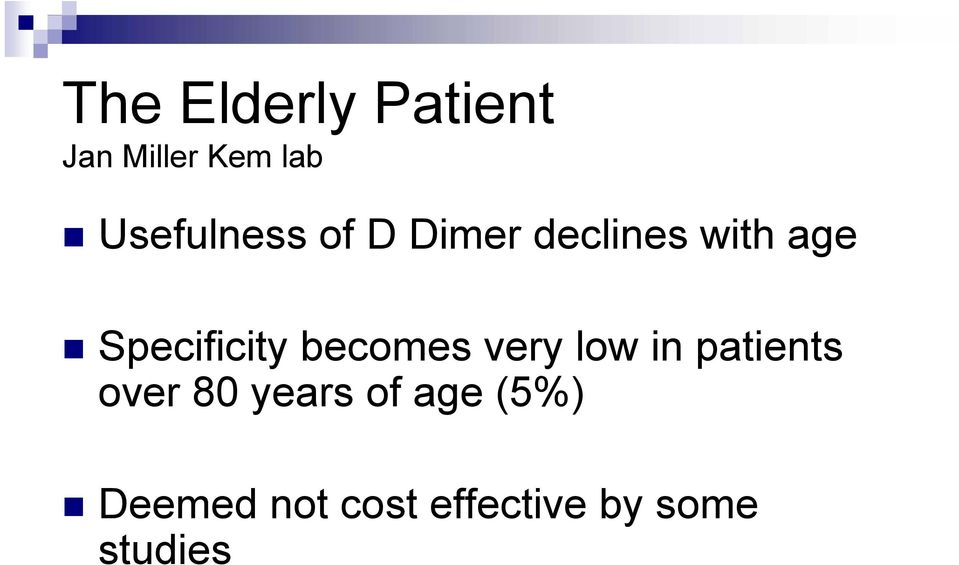 The Elderly Patient
Jan Miller Kem lab

Usefulness of D Dimer declines with age

Specificity becomes very low in patients over 80 years of age (5%)

Deemed not cost effective by some studies